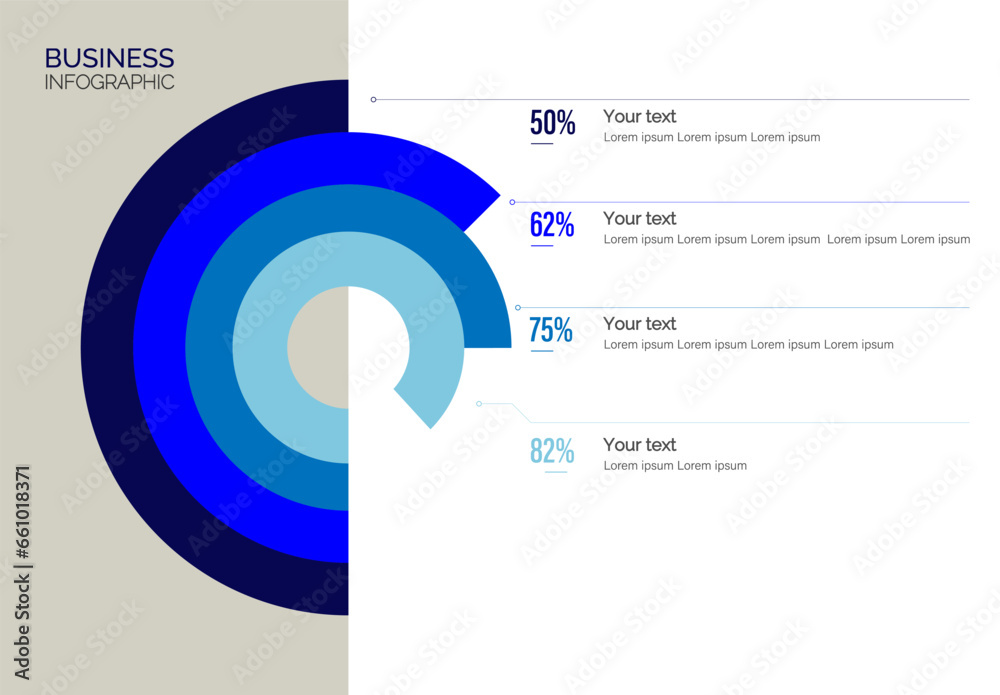 BUSINESS
INFOGRAPHIC

50%
Your text
Lorem ipsum Lorem ipsum Lorem ipsum

62%
Your text
Lorem ipsum Lorem ipsum Lorem ipsum Lorem ipsum Lorem ipsum

75%
Your text
Lorem ipsum Lorem ipsum Lorem ipsum Lorem ipsum

82%
Your text
Lorem ipsum Lorem ipsum

Adobe Stock | #661018371